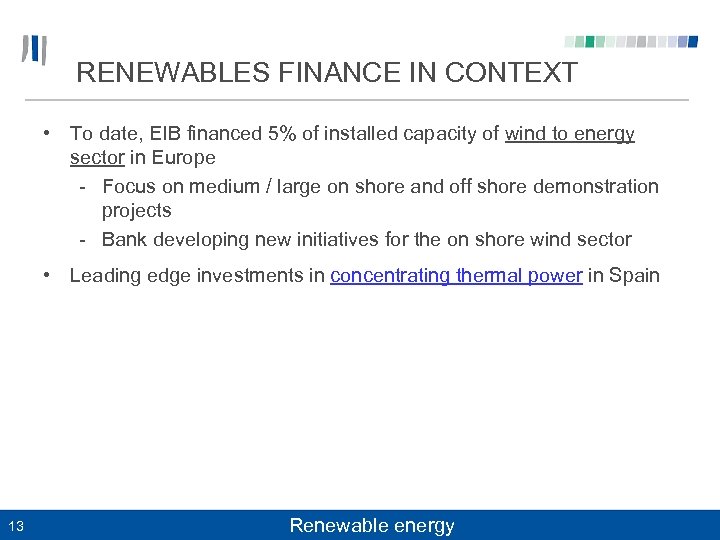 RENEWABLES FINANCE IN CONTEXT

• To date, EIB financed 5% of installed capacity of wind to energy sector in Europe

- Focus on medium / large on shore and off shore demonstration projects

- Bank developing new initiatives for the on shore wind sector

• Leading edge investments in concentrating thermal power in Spain

13

Renewable energy